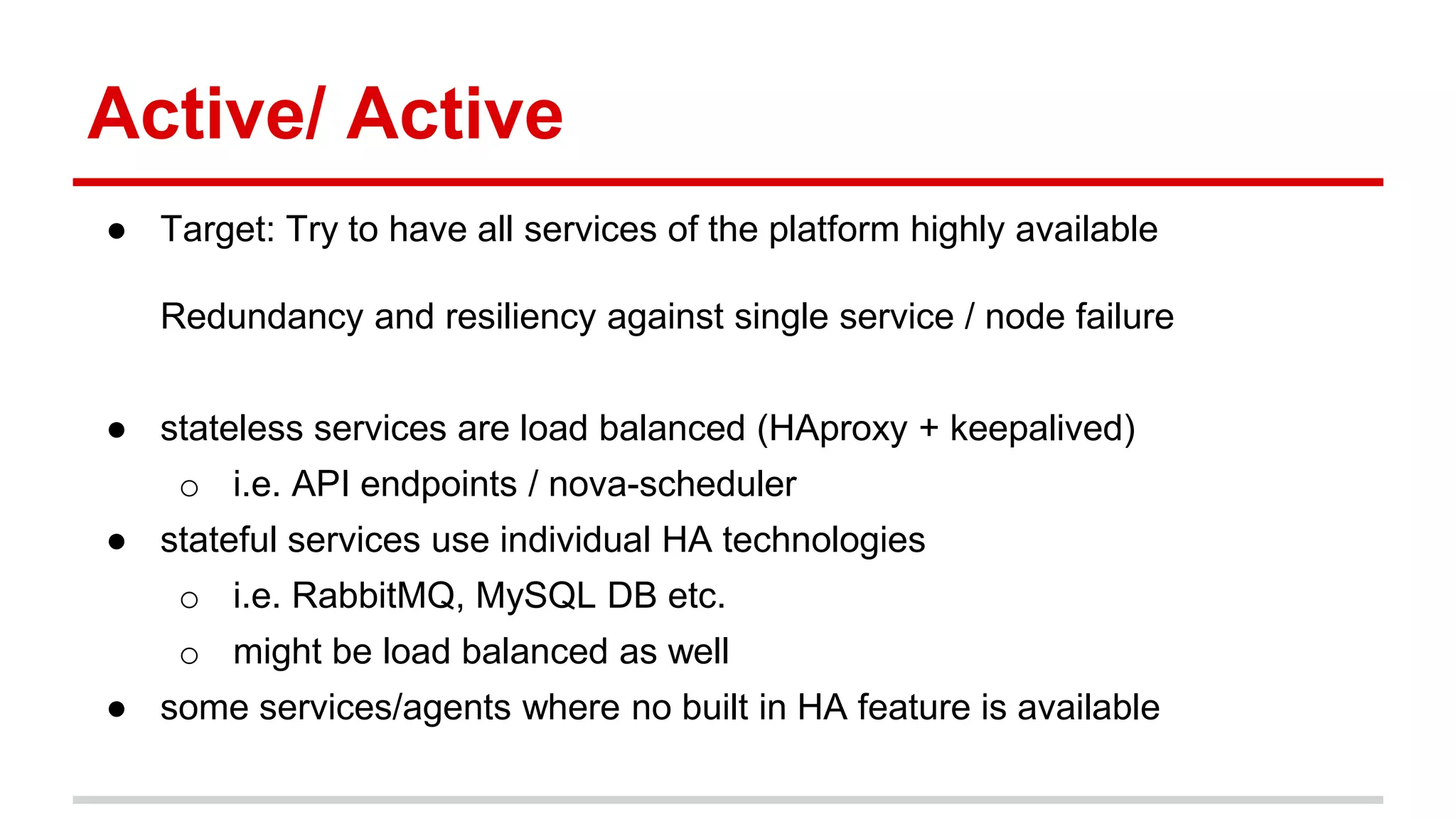 Active/ Active

● Target: Try to have all services of the platform highly available

Redundancy and resiliency against single service / node failure

● stateless services are load balanced (HAproxy + keepalived)
  ○ i.e. API endpoints / nova-scheduler
● stateful services use individual HA technologies
  ○ i.e. RabbitMQ, MySQL DB etc.
  ○ might be load balanced as well
● some services/agents where no built in HA feature is available